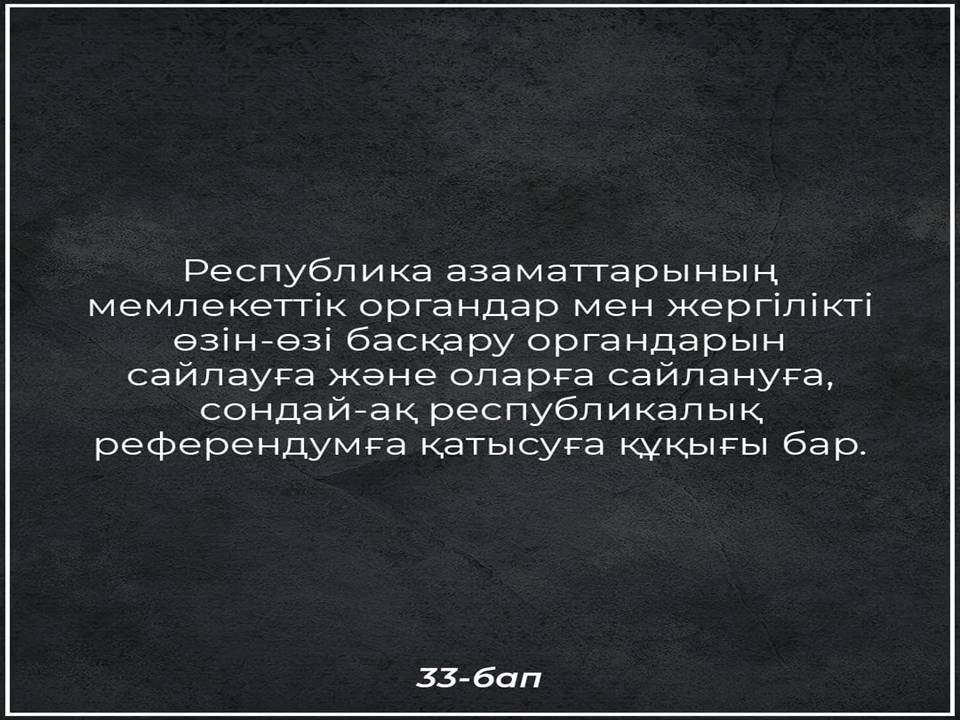 Республика азаматтарының мемлекеттік органдар мен жергілікті өзін-өзі басқару органдарын сайлауға және оларға сайлануға, сондай-ақ республикалық референдумға қатысуға құқығы бар.

33-бап